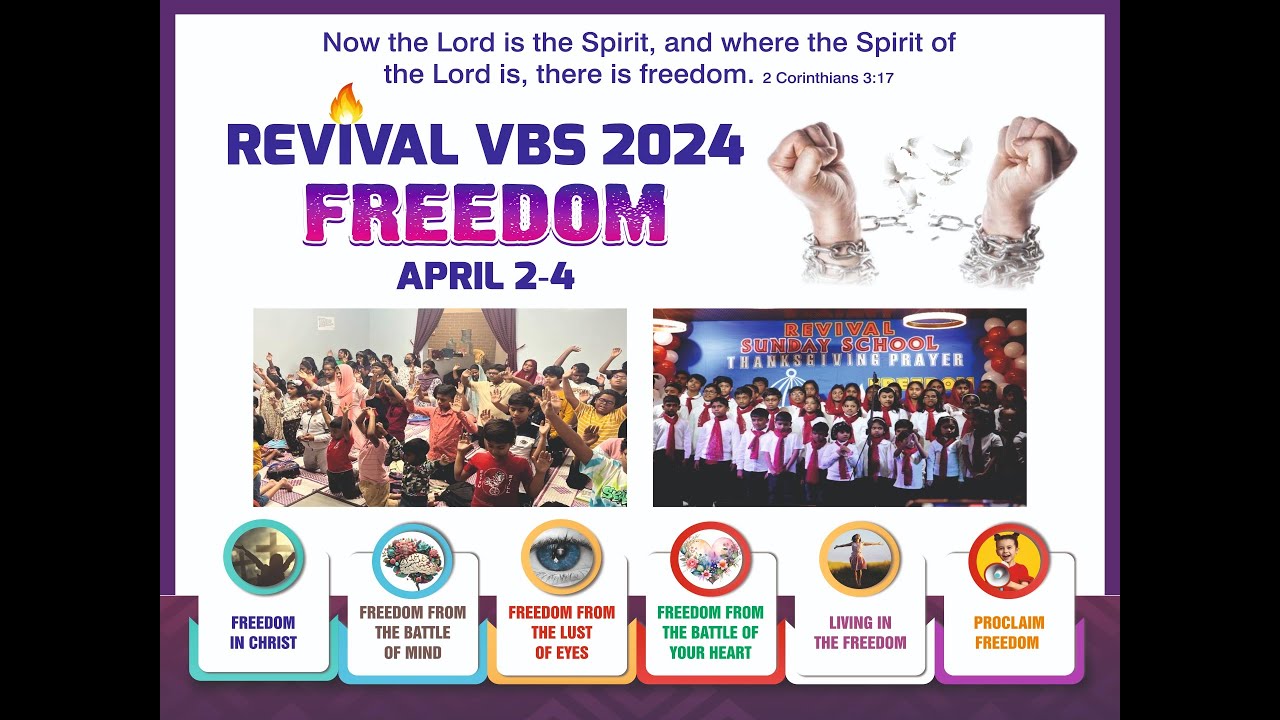 Now the Lord is the Spirit, and where the Spirit of the Lord is, there is freedom. 2 Corinthians 3:17

REVIVAL VBS 2024
FREEDOM
APRIL 2-4

REVIVAL
SUNDAY SCHOOL
THANKSGIVING PRAYER

FREEDOM IN CHRIST

FREEDOM FROM THE BATTLE OF MIND

FREEDOM FROM THE LUST OF EYES

FREEDOM FROM THE BATTLE OF YOUR HEART

LIVING IN THE FREEDOM

PROCLAIM FREEDOM